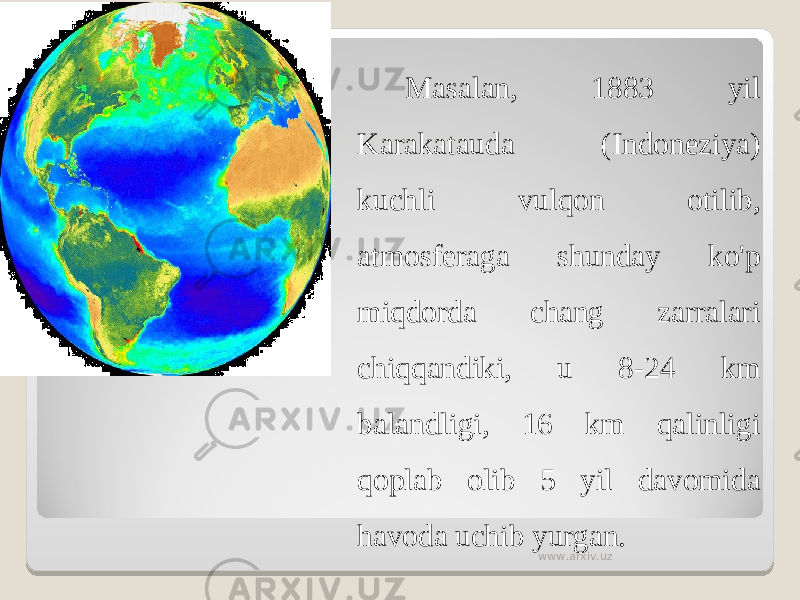 Masalan, 1883 yil Karakatauda (Indoneziya) kuchli vulqon otilib, atmosferaga shunday ko'p miqdorda chang zarralari chiqqandiki, u 8-24 km balandligi, 16 km qalinligi qoplab olib 5 yil davomida havoda uchib yurgan.

ARXIV.UZ
ARXIV.UZ
ARXIV.UZ
ARXIV.UZ
www.arxiv.uz